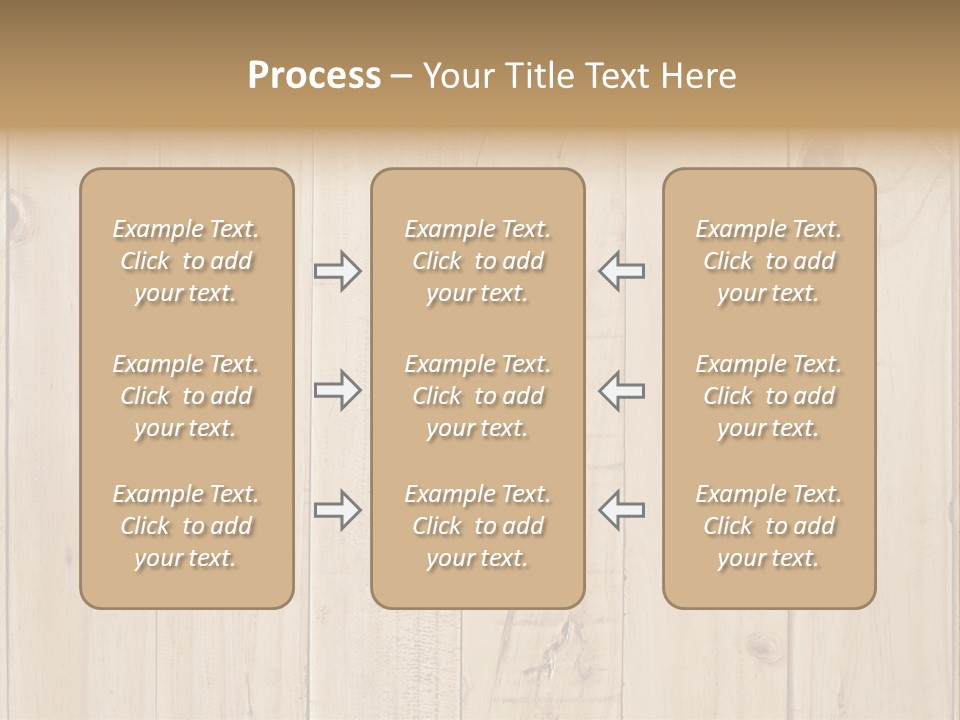 Process – Your Title Text Here

Example Text. Click to add your text.

Example Text. Click to add your text.

Example Text. Click to add your text.

Example Text. Click to add your text.

Example Text. Click to add your text.

Example Text. Click to add your text.

Example Text. Click to add your text.

Example Text. Click to add your text.

Example Text. Click to add your text.